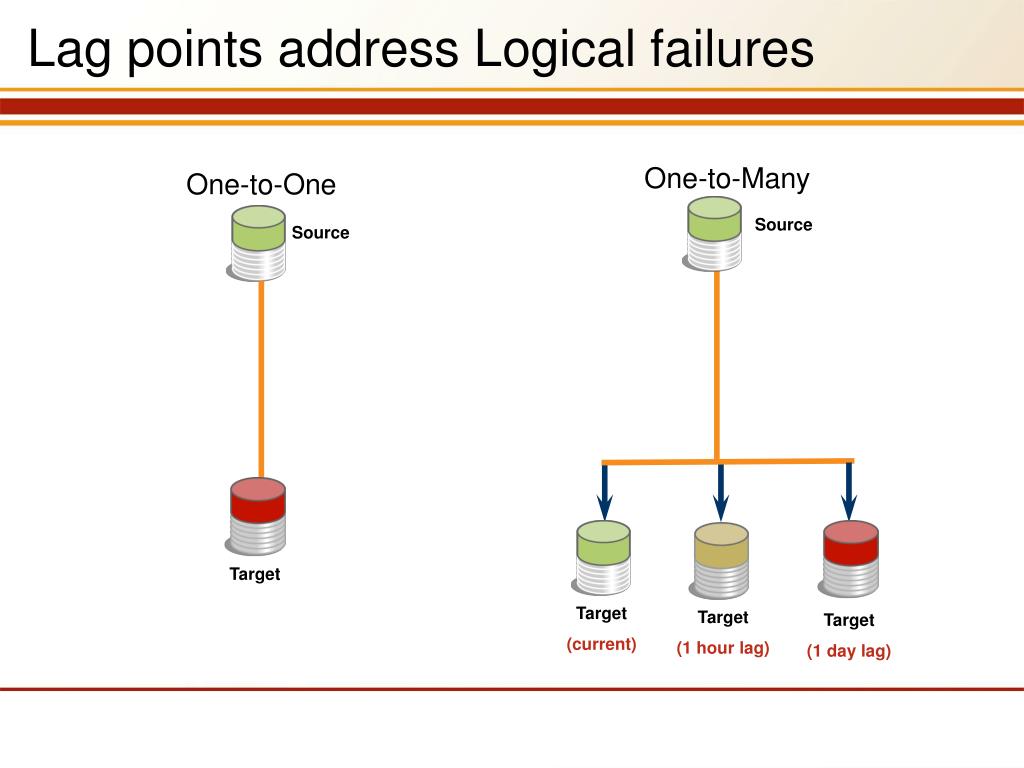 Lag points address Logical failures

One-to-One

Source

Target

One-to-Many

Source

Target
(current)

Target
(1 hour lag)

Target
(1 day lag)